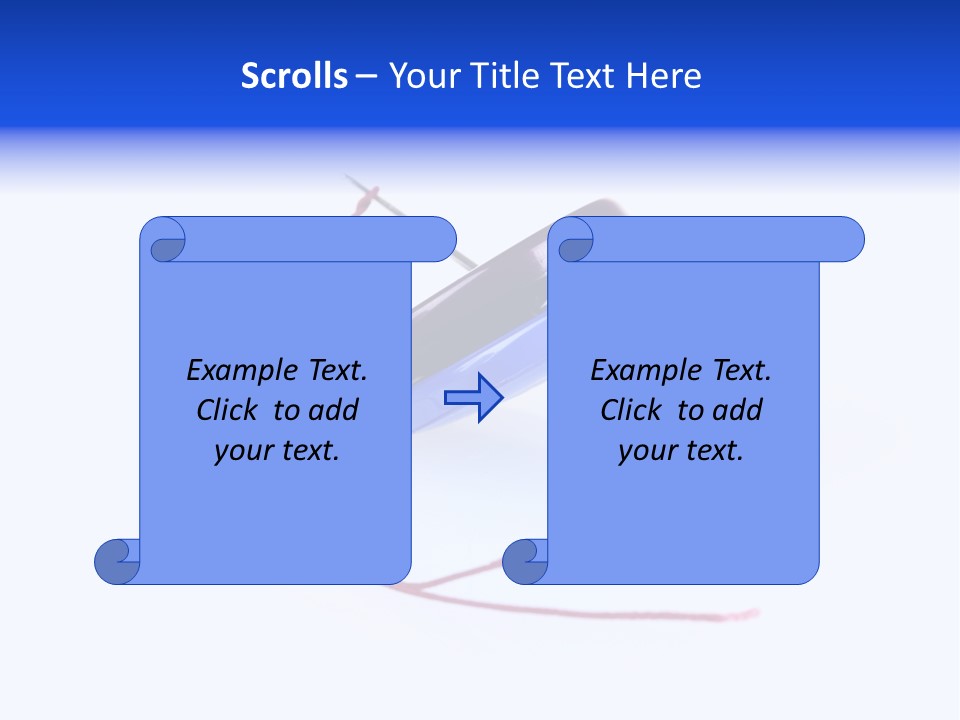 Scrolls – Your Title Text Here

Example Text. Click to add your text.

Example Text. Click to add your text.